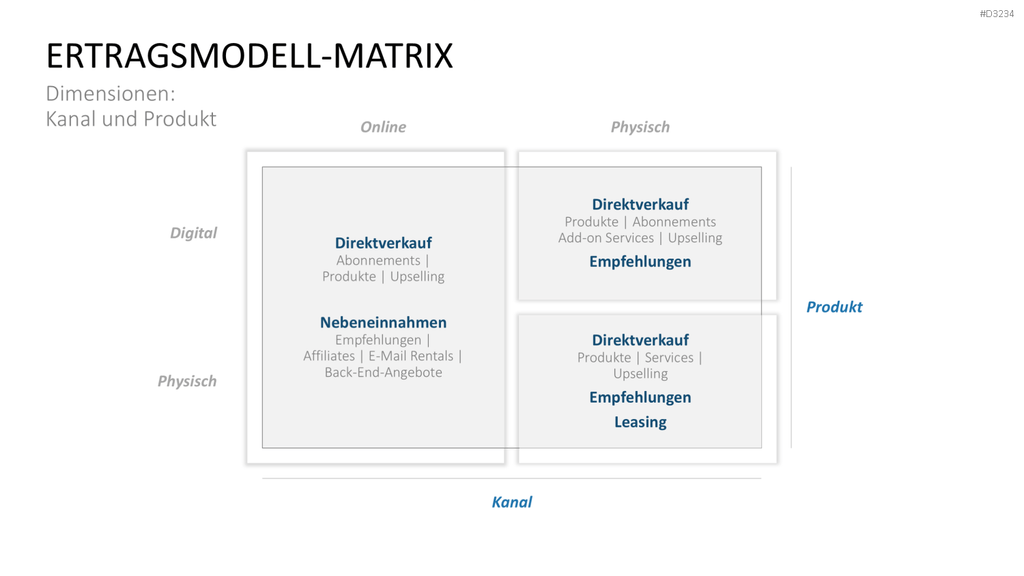 #D3234

ERTRAGSMODELL-MATRIX

Dimensionen:
Kanal und Produkt

Online

Physisch

Digital

Physisch

Direktverkauf
Abonnements | Produkte | Upselling

Nebeneinnahmen
Empfehlungen | Affiliates | E-Mail Rentals | Back-End-Angebote

Direktverkauf
Produkte | Abonnements
Add-on Services | Upselling

Empfehlungen

Direktverkauf
Produkte | Services | Upselling

Empfehlungen

Leasing

Produkt

Kanal